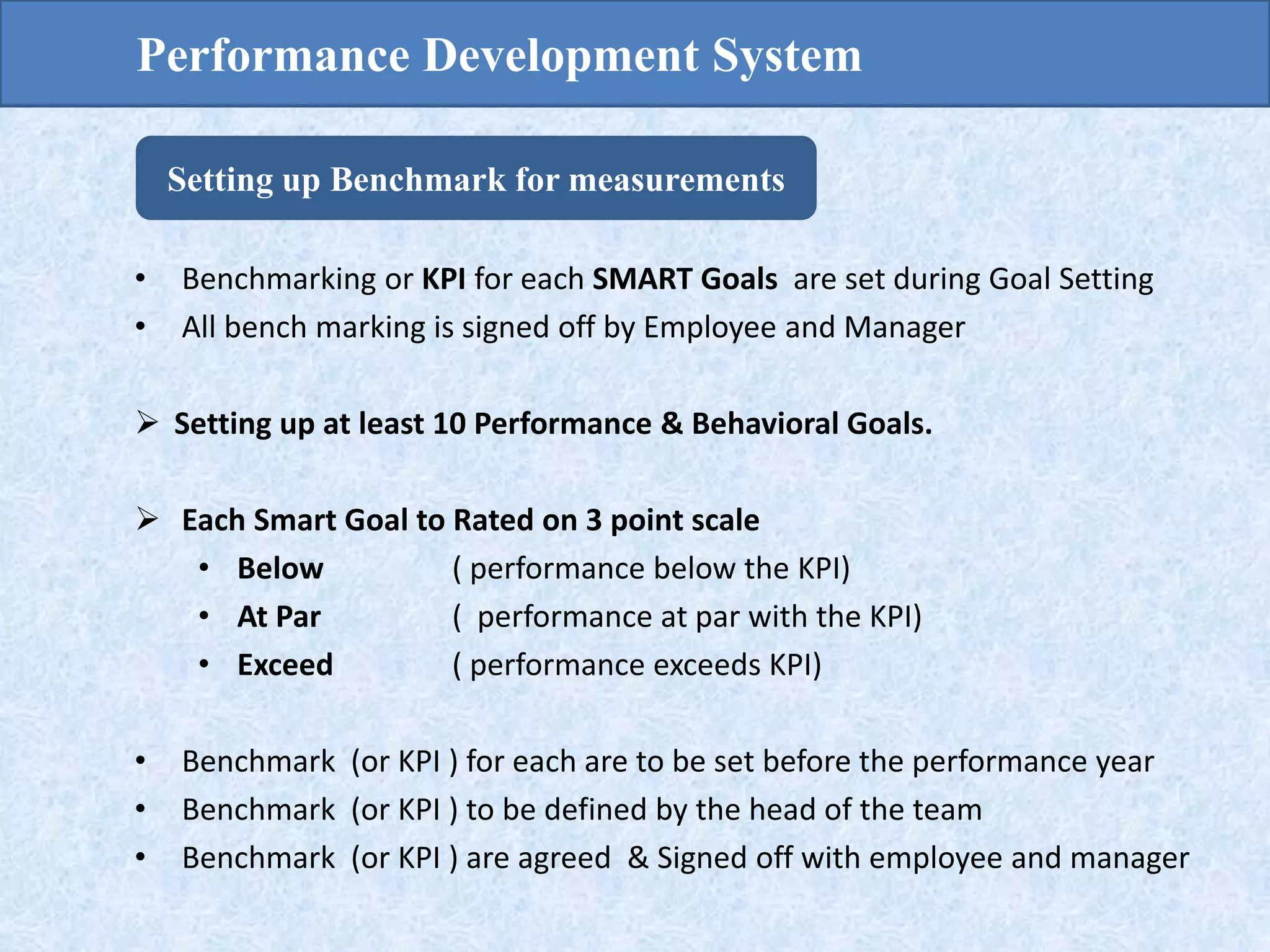 Performance Development System

Setting up Benchmark for measurements

• Benchmarking or KPI for each SMART Goals are set during Goal Setting
• All bench marking is signed off by Employee and Manager

➢ Setting up at least 10 Performance & Behavioral Goals.

➢ Each Smart Goal to Rated on 3 point scale
• Below ( performance below the KPI)
• At Par ( performance at par with the KPI)
• Exceed ( performance exceeds KPI)

• Benchmark (or KPI ) for each are to be set before the performance year
• Benchmark (or KPI ) to be defined by the head of the team
• Benchmark (or KPI ) are agreed & Signed off with employee and manager